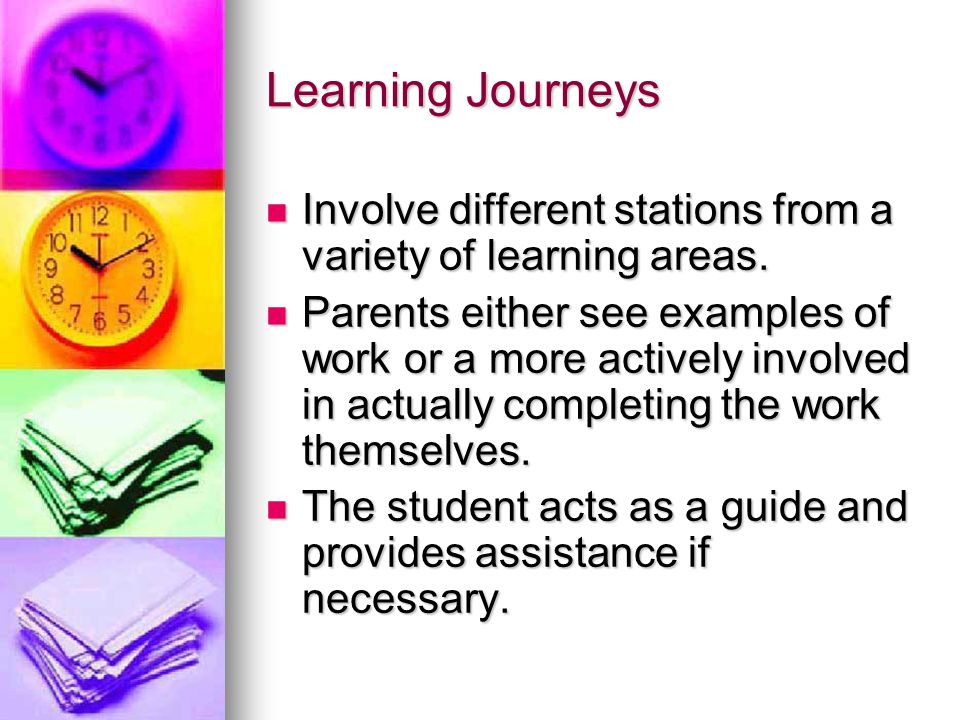 Learning Journeys

- Involve different stations from a variety of learning areas.
- Parents either see examples of work or a more actively involved in actually completing the work themselves.
- The student acts as a guide and provides assistance if necessary.